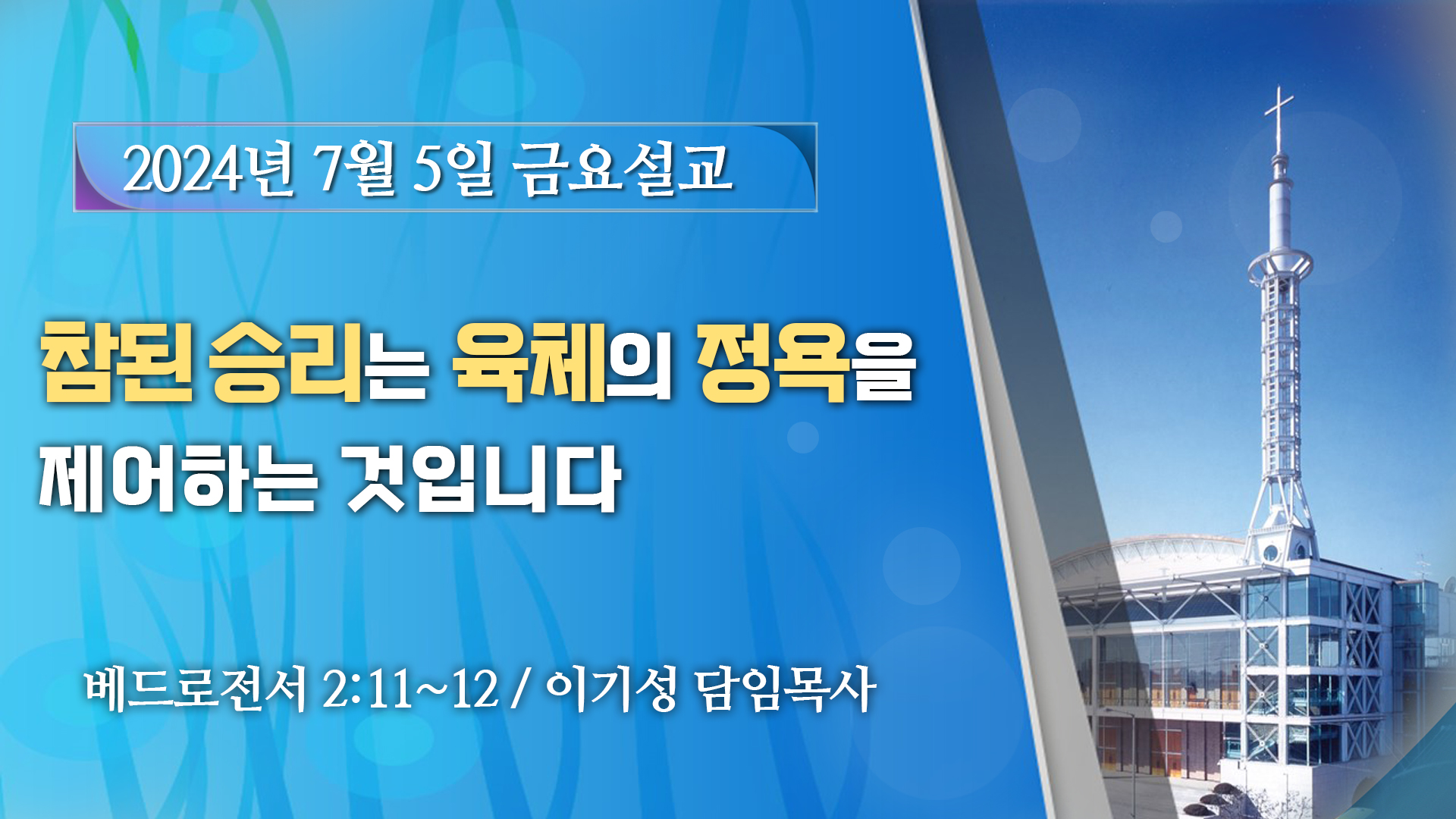 2024년 7월 5일 금요설교

참된 승리는 육체의 정욕을 제어하는 것입니다

베드로전서 2:11~12 / 이기성 담임목사